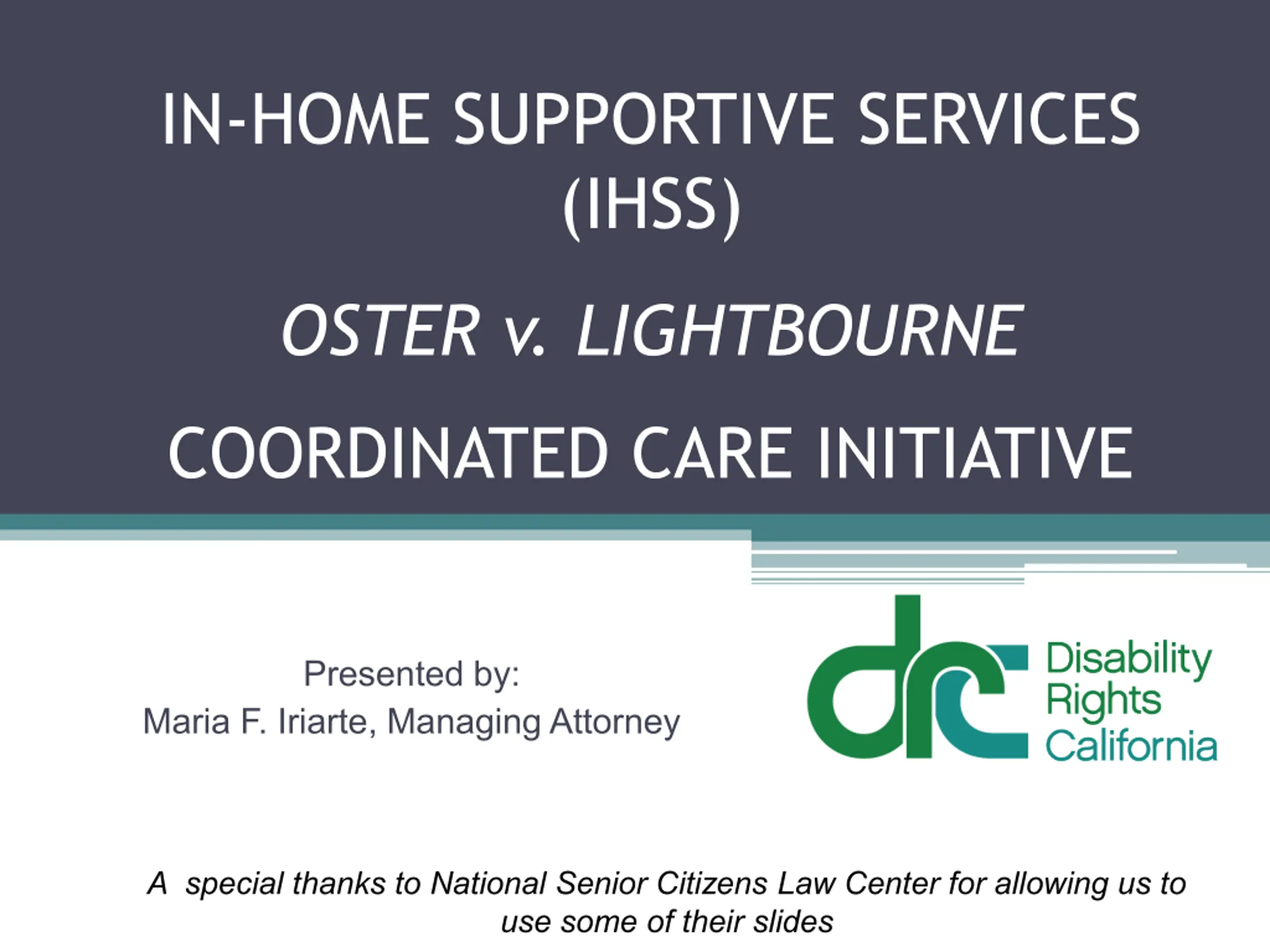 IN-HOME SUPPORTIVE SERVICES (IHSS)

OSTER v. LIGHTBOURNE

COORDINATED CARE INITIATIVE

Presented by:
Maria F. Iriarte, Managing Attorney

drc Disability Rights California

A special thanks to National Senior Citizens Law Center for allowing us to use some of their slides